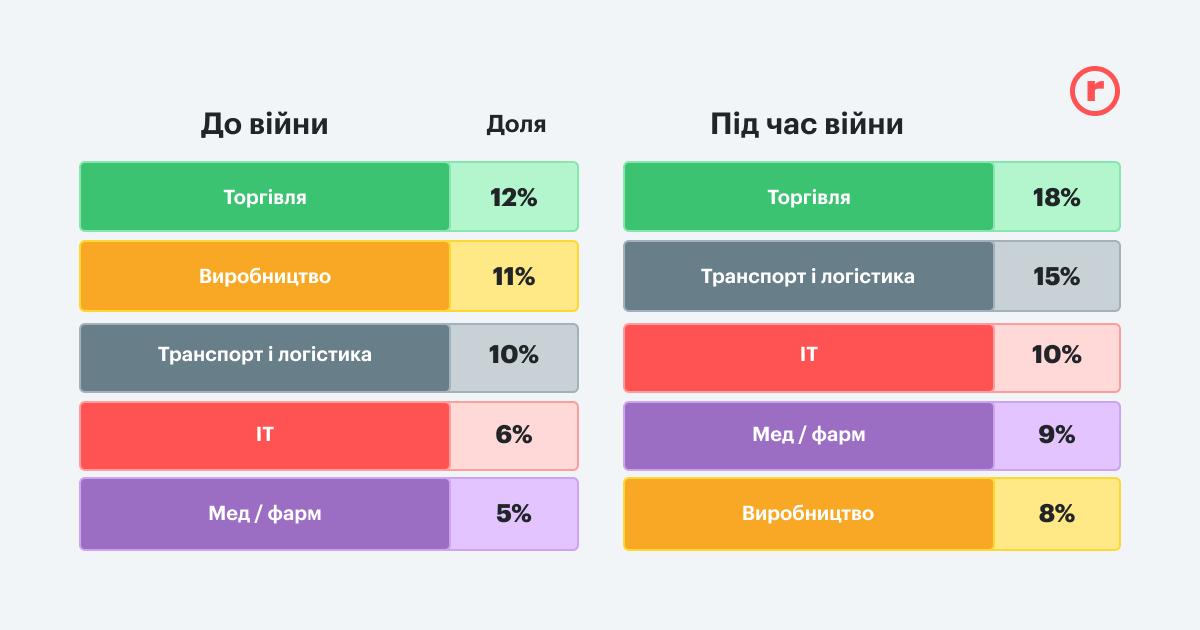 r

| До війни | Доля |
|---|---|
| Торгівля | 12% |
| Виробництво | 11% |
| Транспорт і логістика | 10% |
| IT | 6% |
| Мед / фарм | 5% |

| Під час війни | |
|---|---|
| Торгівля | 18% |
| Транспорт і логістика | 15% |
| IT | 10% |
| Мед / фарм | 9% |
| Виробництво | 8% |